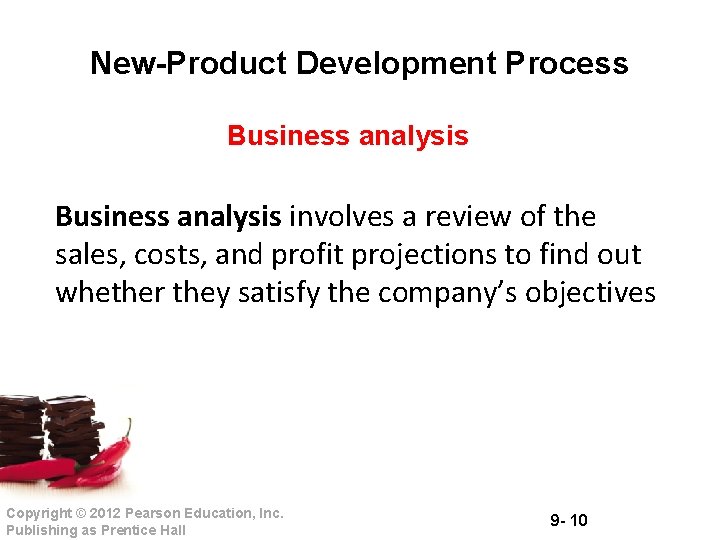 New-Product Development Process

Business analysis

Business analysis involves a review of the sales, costs, and profit projections to find out whether they satisfy the company's objectives

Copyright © 2012 Pearson Education, Inc.
Publishing as Prentice Hall

9- 10